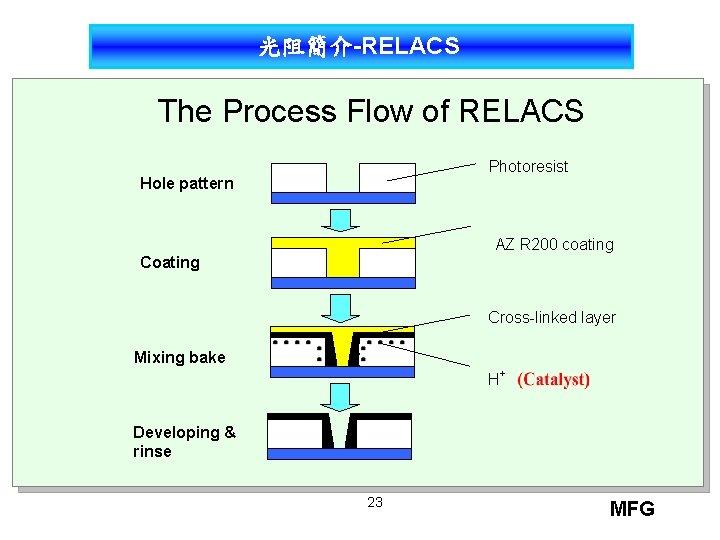 光阻簡介-RELACS

The Process Flow of RELACS

Hole pattern

Photoresist

Coating

AZ R200 coating

Mixing bake

Cross-linked layer

$H^+$ (Catalyst)

Developing & rinse

23

MFG